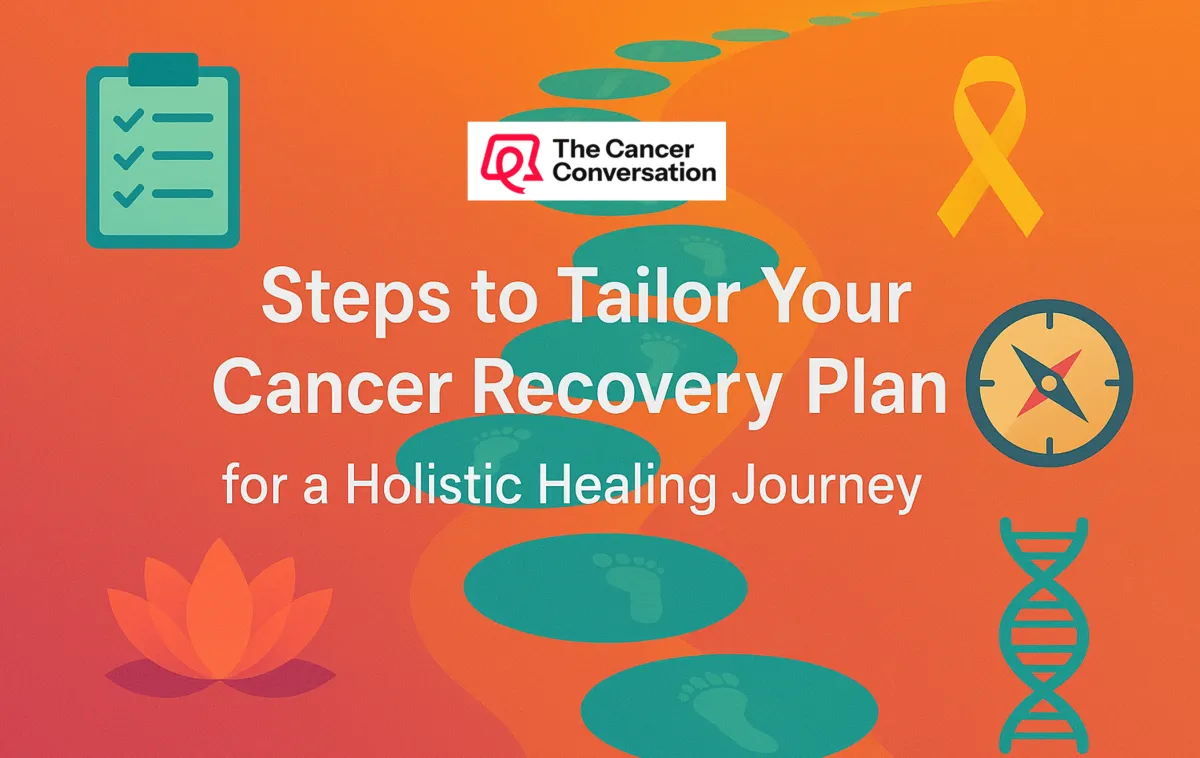 The Cancer Conversation

Steps to Tailor Your Cancer Recovery Plan

for a Holistic Healing Journey